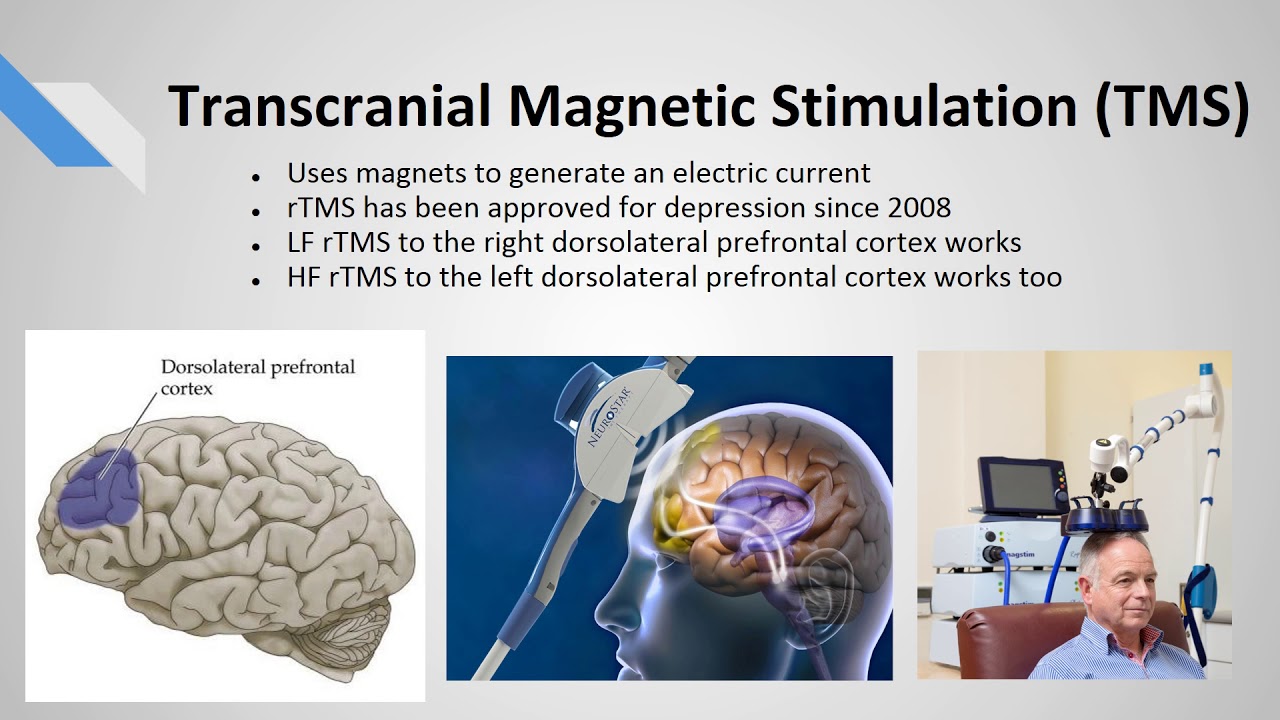 Transcranial Magnetic Stimulation (TMS)

• Uses magnets to generate an electric current
• rTMS has been approved for depression since 2008
• LF rTMS to the right dorsolateral prefrontal cortex works
• HF rTMS to the left dorsolateral prefrontal cortex works too

Dorsolateral prefrontal cortex

NEUROSTAR

magstim